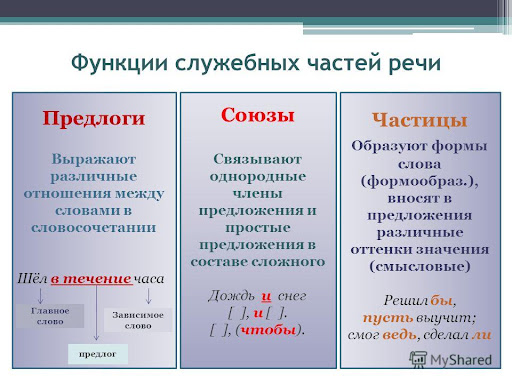 Функции служебных частей речи

Предлоги

Выражают различные отношения между словами в словосочетании

Шёл в течение часа

Главное слово

Зависимое слово

предлог

Союзы

Связывают однородные члены предложения и простые предложения в составе сложного

Дождь и снег

[ ], и [ ].

[ ], (чтобы).

Частицы

Образуют формы слова (формообраз.), вносят в предложения различные оттенки значения (смысловые)

Решил бы,

пусть выучит;

смог ведь, сделал ли

MyShared